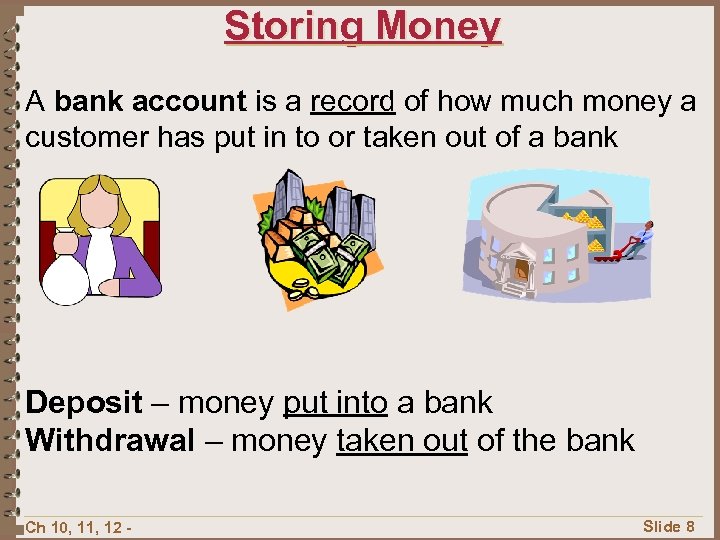 Storing Money

A bank account is a record of how much money a customer has put in to or taken out of a bank

Deposit – money put into a bank
Withdrawal – money taken out of the bank

Ch 10, 11, 12 -

Slide 8